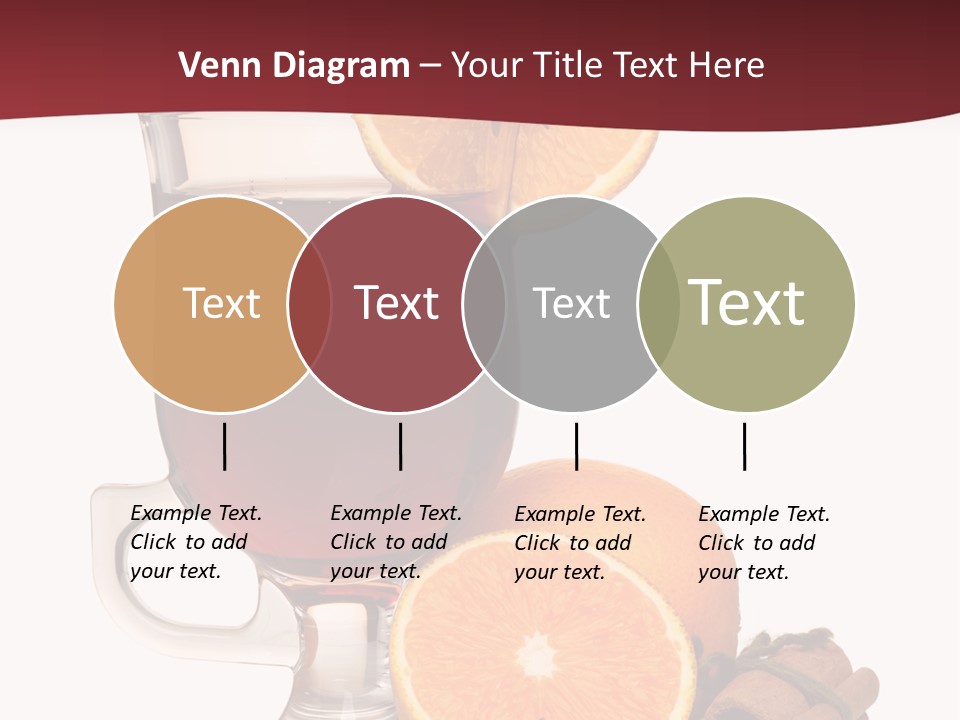 Venn Diagram – Your Title Text Here

Text

Text

Text

Text

Example Text. Click to add your text.

Example Text. Click to add your text.

Example Text. Click to add your text.

Example Text. Click to add your text.